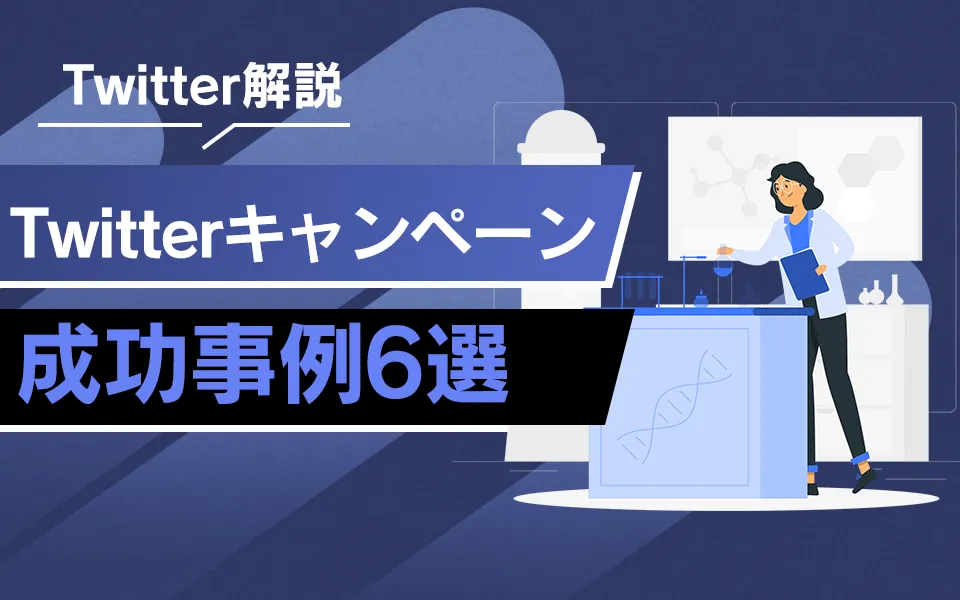 Twitter解説

Twitterキャンペーン

成功事例6選